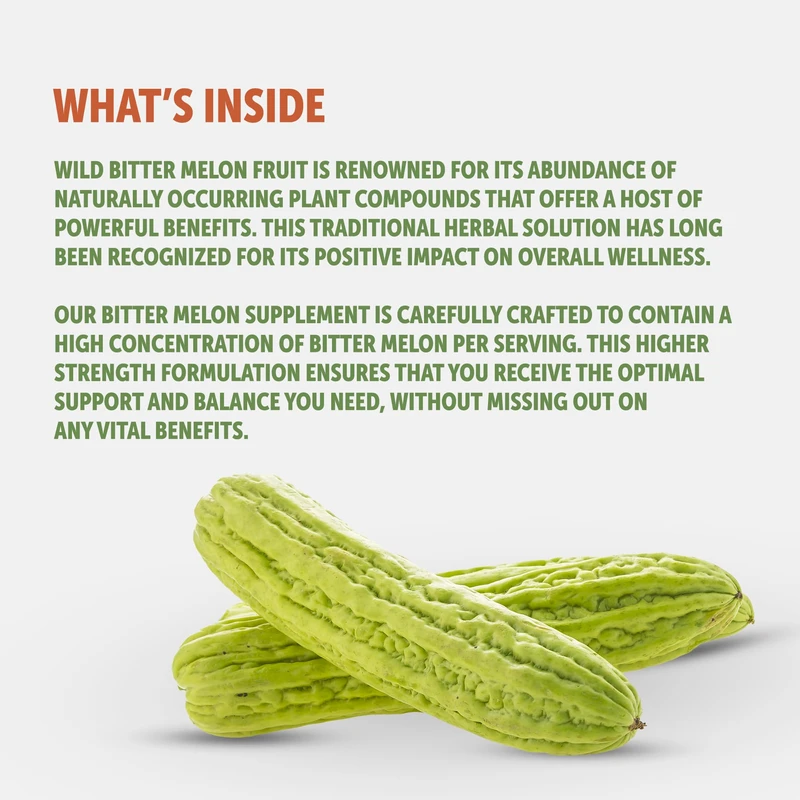 WHAT'S INSIDE

WILD BITTER MELON FRUIT IS RENOWNED FOR ITS ABUNDANCE OF NATURALLY OCCURRING PLANT COMPOUNDS THAT OFFER A HOST OF POWERFUL BENEFITS. THIS TRADITIONAL HERBAL SOLUTION HAS LONG BEEN RECOGNIZED FOR ITS POSITIVE IMPACT ON OVERALL WELLNESS.

OUR BITTER MELON SUPPLEMENT IS CAREFULLY CRAFTED TO CONTAIN A HIGH CONCENTRATION OF BITTER MELON PER SERVING. THIS HIGHER STRENGTH FORMULATION ENSURES THAT YOU RECEIVE THE OPTIMAL SUPPORT AND BALANCE YOU NEED, WITHOUT MISSING OUT ON ANY VITAL BENEFITS.